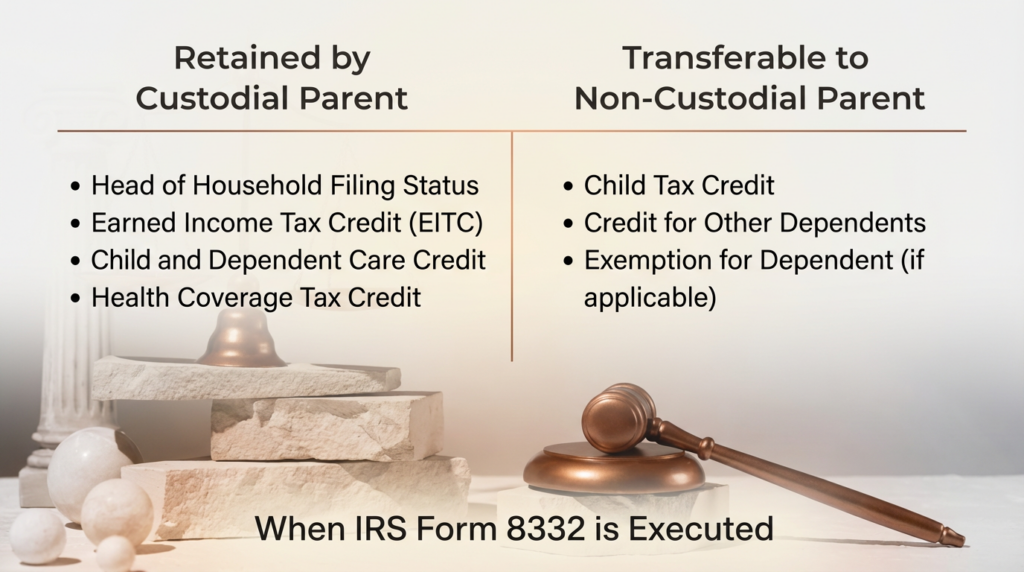 Retained by Custodial Parent

• Head of Household Filing Status
• Earned Income Tax Credit (EITC)
• Child and Dependent Care Credit
• Health Coverage Tax Credit

Transferable to Non-Custodial Parent

• Child Tax Credit
• Credit for Other Dependents
• Exemption for Dependent (if applicable)

When IRS Form 8332 is Executed